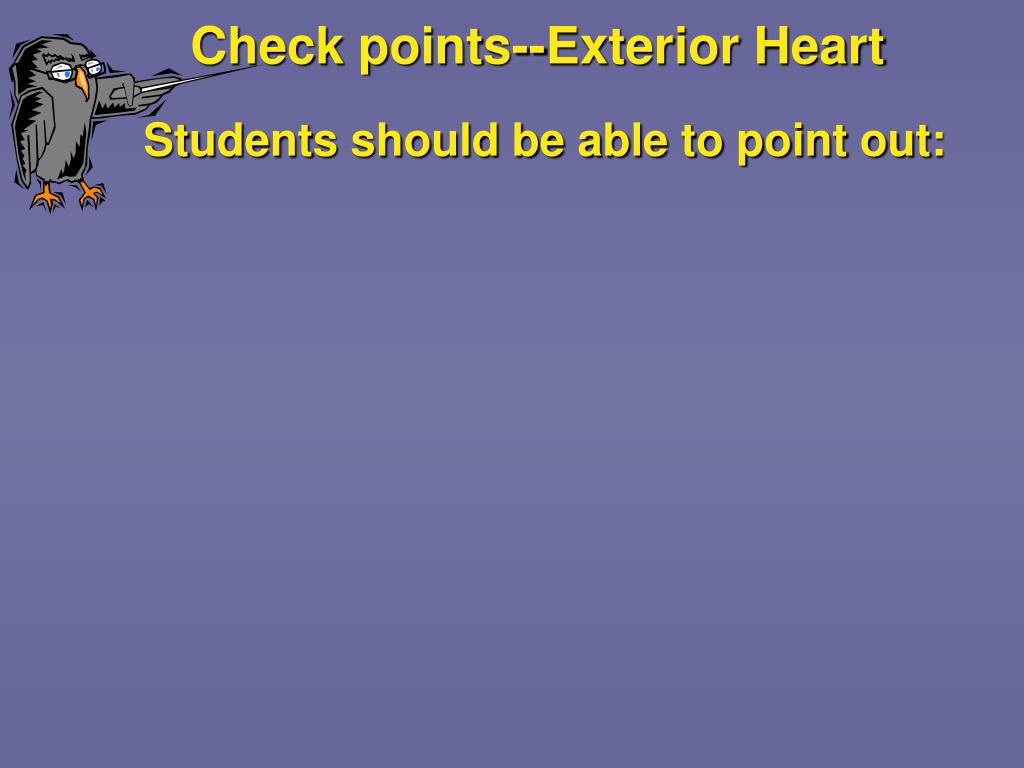 Check points--Exterior Heart

Students should be able to point out: